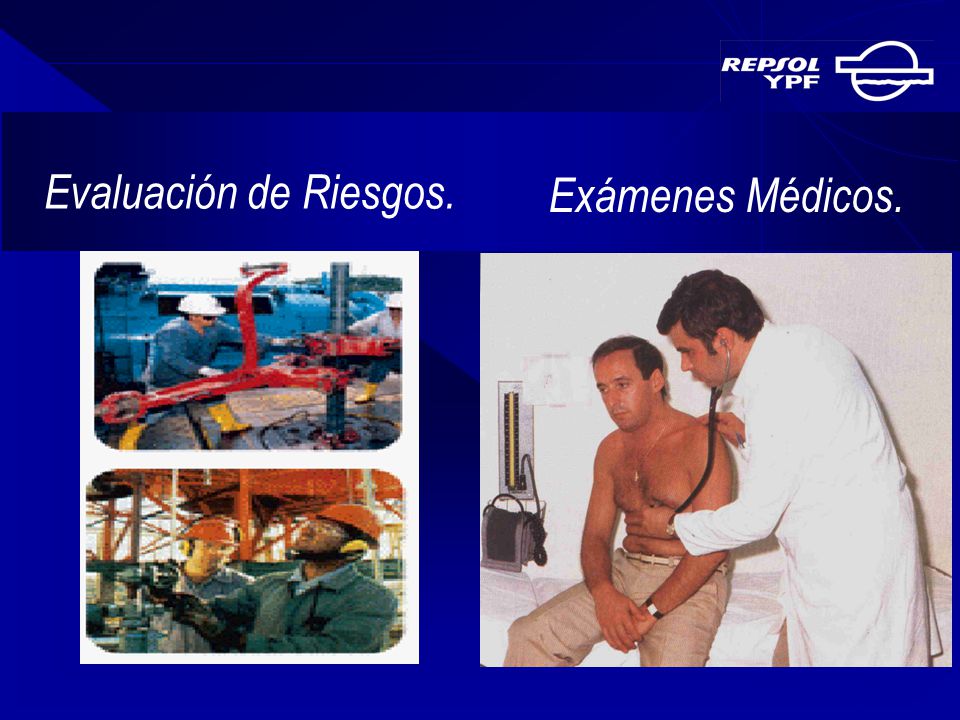 REPSOL YPF

Evaluación de Riesgos.

Exámenes Médicos.